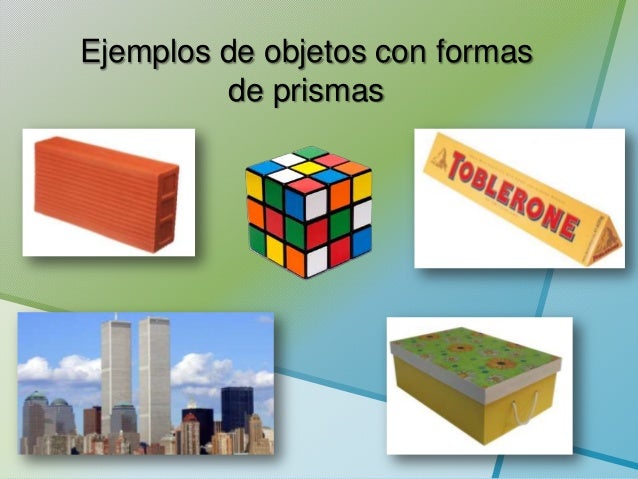 Ejemplos de objetos con formas de prismas

TOBLERONE